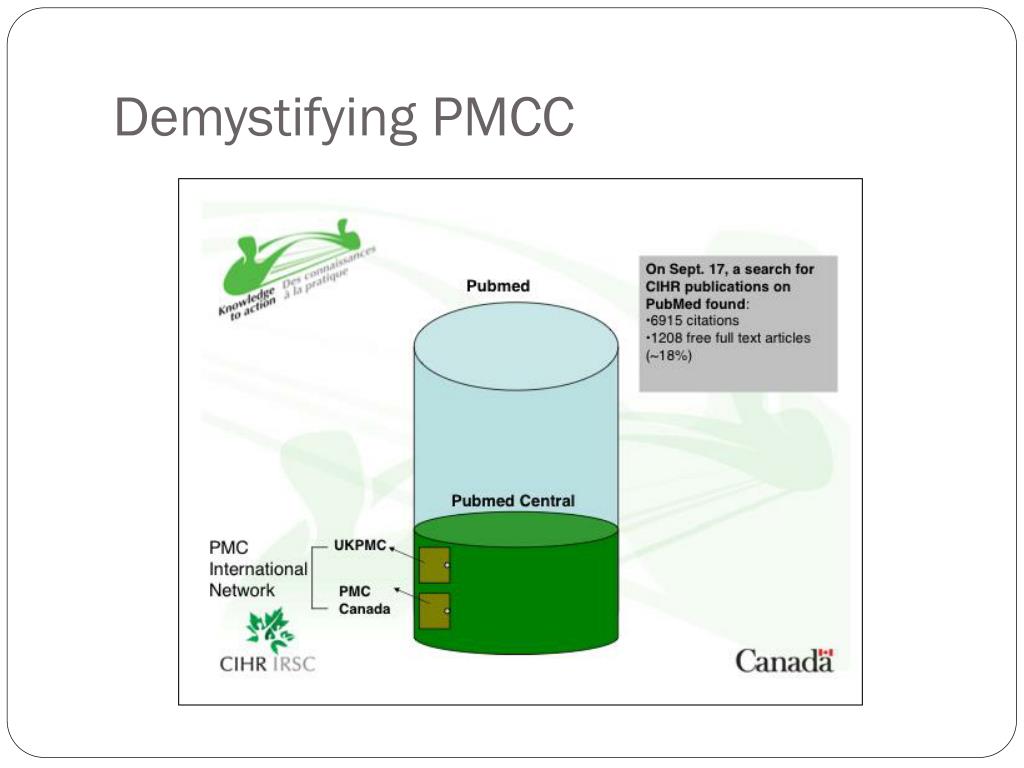 Demystifying PMCC

Knowledge to action
Des connaissances à la pratique

Pubmed

On Sept. 17, a search for CIHR publications on PubMed found:
•6915 citations
•1208 free full text articles (~18%)

Pubmed Central

PMC International Network

UKPMC

PMC Canada

CIHR IRSC

Canada